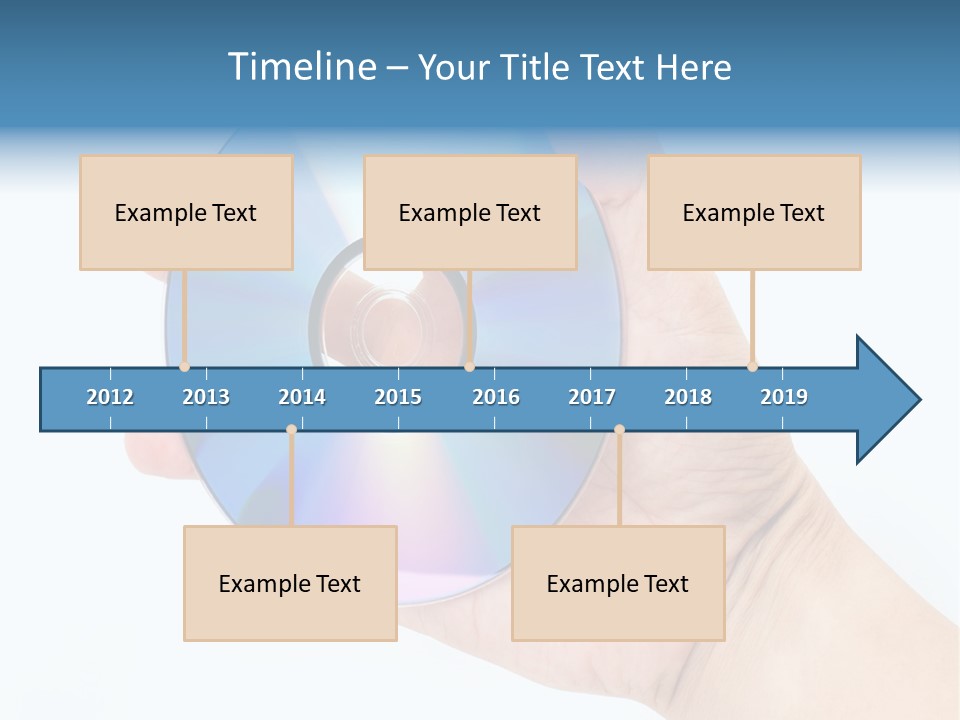 Timeline – Your Title Text Here

Example Text

Example Text

Example Text

2012 2013 2014 2015 2016 2017 2018 2019

Example Text

Example Text